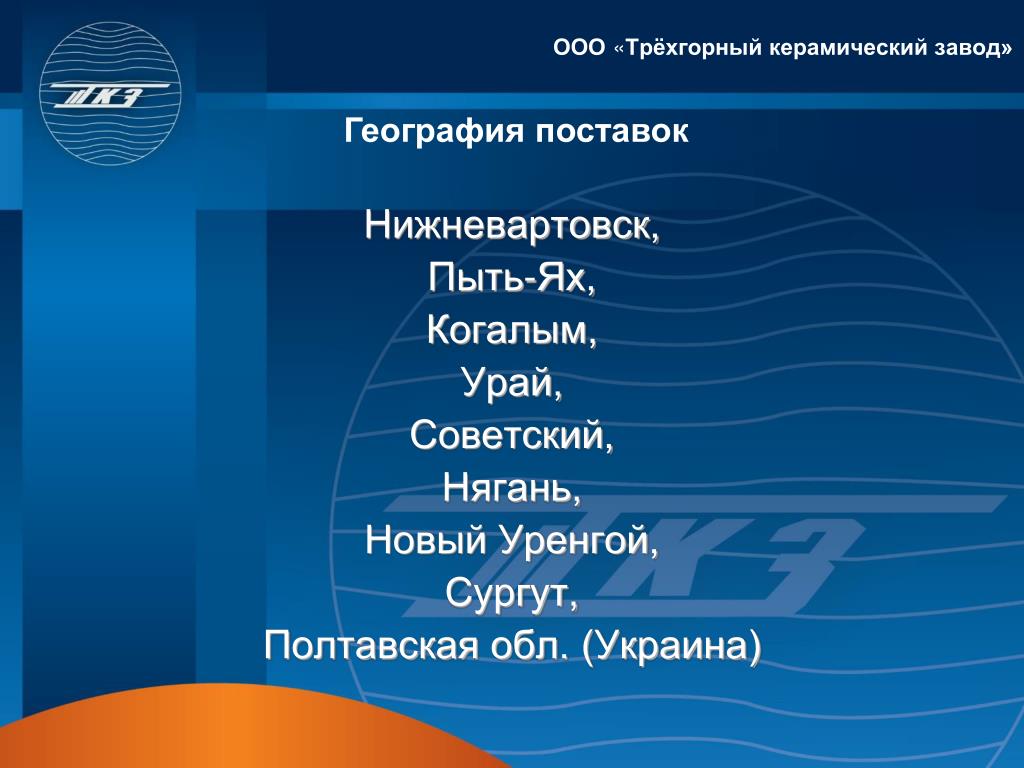 ТКЗ

ООО «Трёхгорный керамический завод»

География поставок

Нижневартовск,
Пыть-Ях,
Когалым,
Урай,
Советский,
Нягань,
Новый Уренгой,
Сургут,
Полтавская обл. (Украина)

ТКЗ